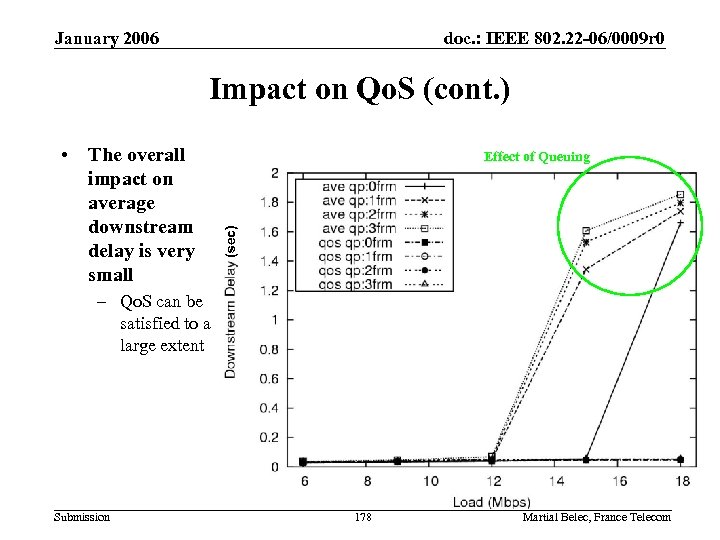 January 2006

doc.: IEEE 802.22-06/0009r0

Impact on QoS (cont.)

• The overall impact on average downstream delay is very small
– QoS can be satisfied to a large extent

Effect of Queuing

ave qp:0frm
ave qp:1frm
ave qp:2frm
ave qp:3frm
qos qp:0frm
qos qp:1frm
qos qp:2frm
qos qp:3frm

Downstream Delay (sec)

2
1.8
1.6
1.4
1.2
1
0.8
0.6
0.4
0.2
0

6 8 10 12 14 16 18

Load (Mbps)

Submission

178

Martial Belec, France Telecom